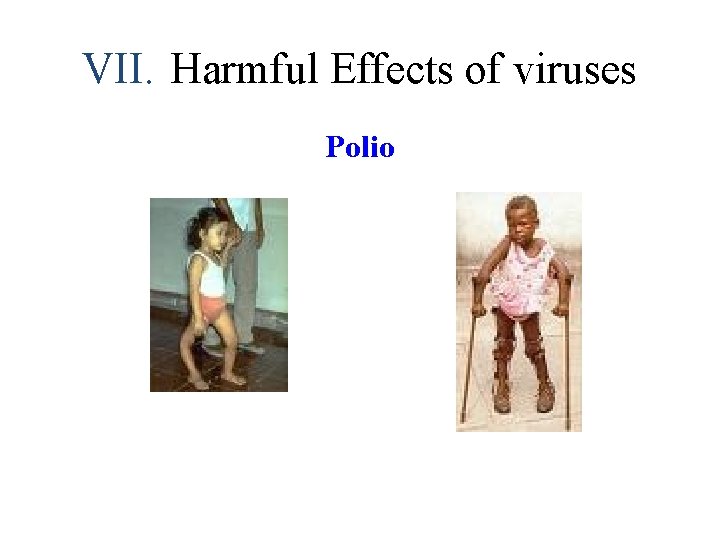 VII. Harmful Effects of viruses

Polio